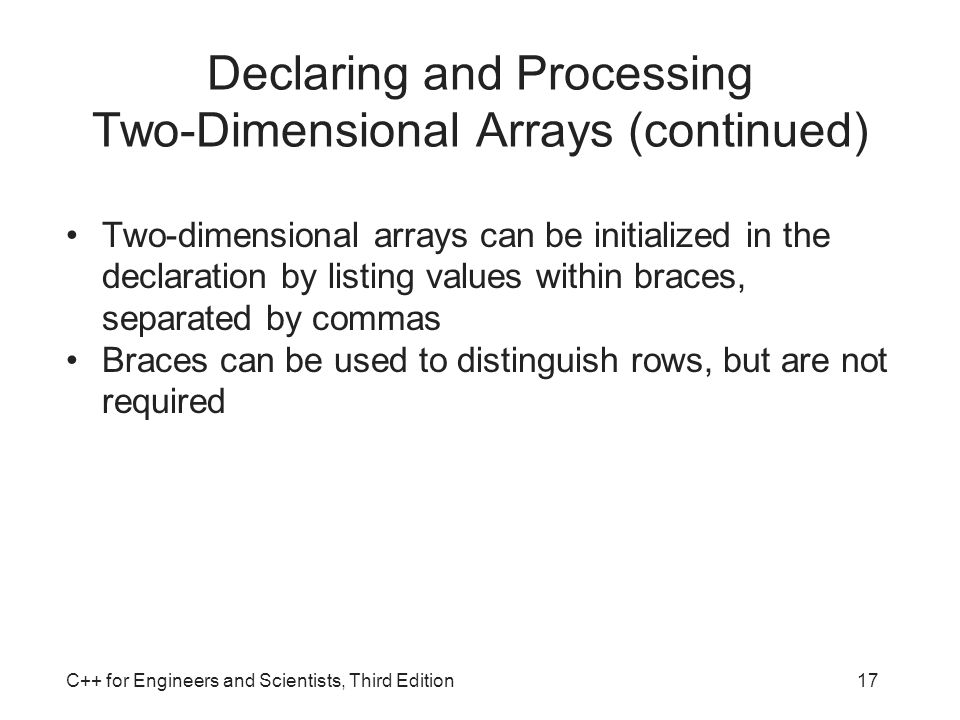 Declaring and Processing Two-Dimensional Arrays (continued)

• Two-dimensional arrays can be initialized in the declaration by listing values within braces, separated by commas
• Braces can be used to distinguish rows, but are not required

C++ for Engineers and Scientists, Third Edition

17